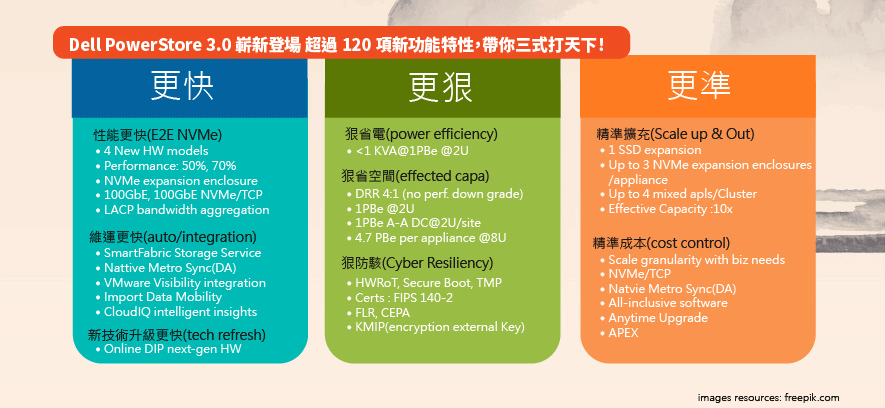 Dell PowerStore 3.0 嶄新登場 超過 120 項新功能特性,帶你三式打天下!

更快

性能更快(E2E NVMe)
• 4 New HW models
• Performance: 50%, 70%
• NVMe expansion enclosure
• 100GbE, 100GbE NVMe/TCP
• LACP bandwidth aggregation

維運更快(auto/integration)
• SmartFabric Storage Service
• Nattive Metro Sync(DA)
• VMware Visibility integration
• Import Data Mobility
• CloudIQ intelligent insights

新技術升級更快(tech refresh)
• Online DIP next-gen HW

更狠

狠省電(power efficiency)
• <1 KVA@1PBe @2U

狠省空間(effected capa)
• DRR 4:1 (no perf. down grade)
• 1PBe @2U
• 1PBe A-A DC@2U/site
• 4.7 PBe per appliance @8U

狠防駭(Cyber Resiliency)
• HWRoT, Secure Boot, TMP
• Certs : FIPS 140-2
• FLR, CEPA
• KMIP(encryption external Key)

更準

精準擴充(Scale up & Out)
• 1 SSD expansion
• Up to 3 NVMe expansion enclosures /appliance
• Up to 4 mixed apls/Cluster
• Effective Capacity :10x

精準成本(cost control)
• Scale granularity with biz needs
• NVMe/TCP
• Natvie Metro Sync(DA)
• All-inclusive software
• Anytime Upgrade
• APEX

images resources: freepik.com